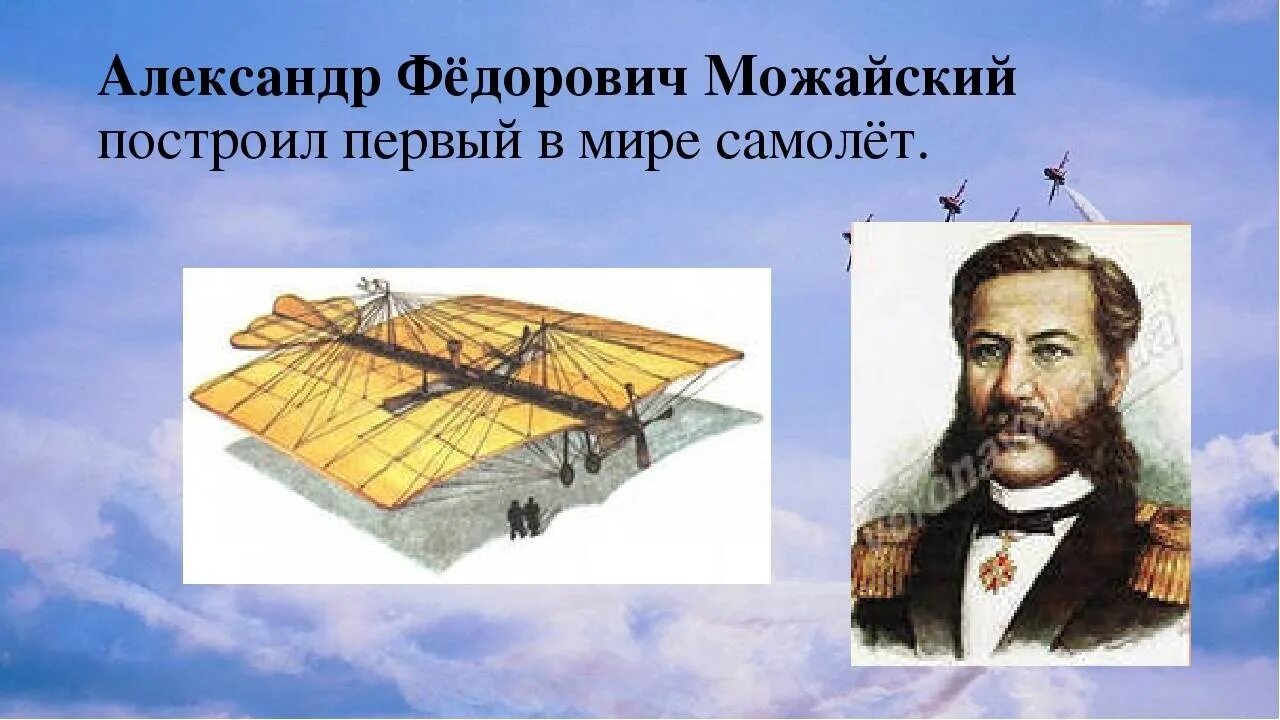 **Александр Фёдорович Можайский** построил первый в мире самолёт.